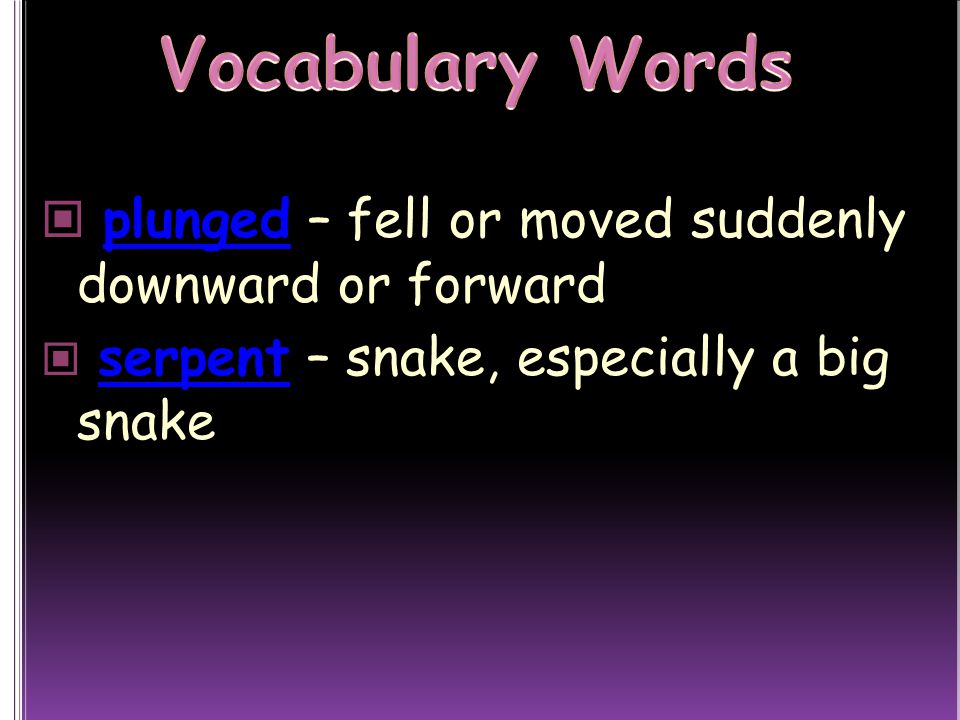 Vocabulary Words

plunged – fell or moved suddenly downward or forward

serpent – snake, especially a big snake